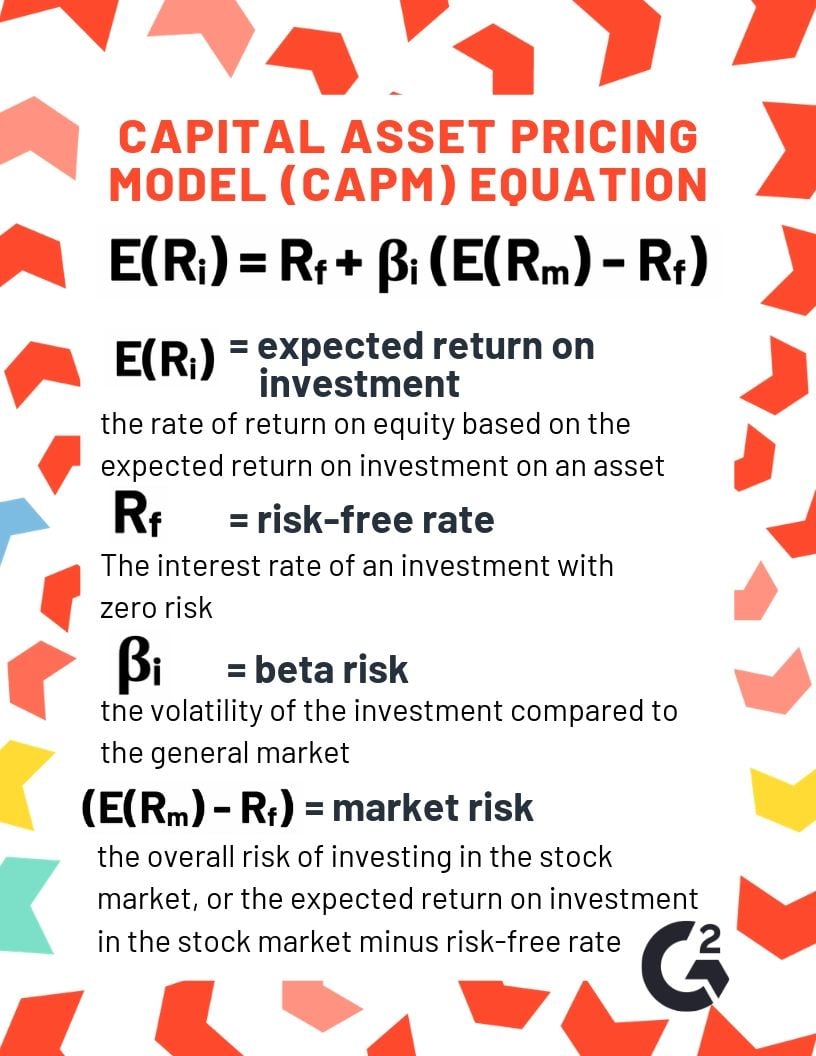 CAPITAL ASSET PRICING MODEL (CAPM) EQUATION

$E(R_i) = R_f + \beta_i (E(R_m) - R_f)$

$E(R_i)$ = expected return on investment

the rate of return on equity based on the expected return on investment on an asset

$R_f$ = risk-free rate

The interest rate of an investment with zero risk

$\beta_i$ = beta risk

the volatility of the investment compared to the general market

$(E(R_m) - R_f)$ = market risk

the overall risk of investing in the stock market, or the expected return on investment in the stock market minus risk-free rate

G2